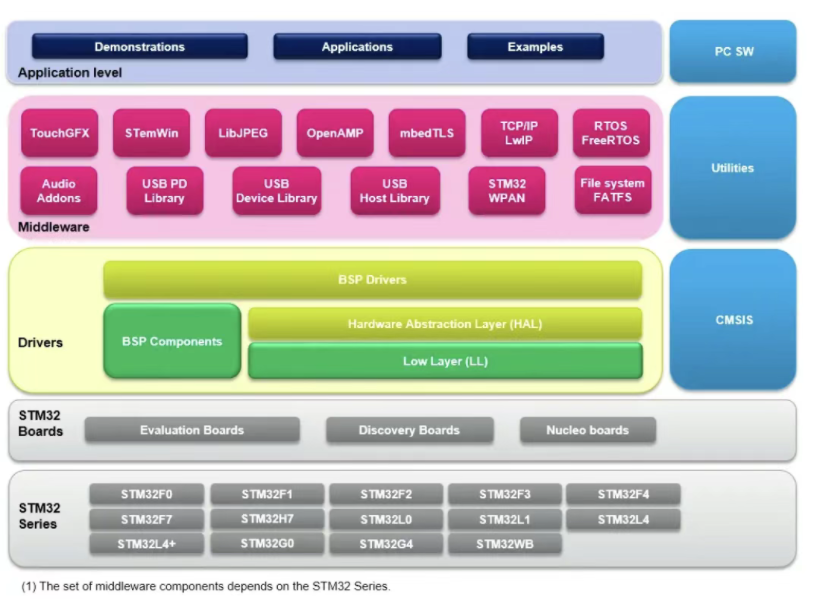 Demonstrations
Applications
Examples
Application level

PC SW

TouchGFX
STemWin
LibJPEG
OpenAMP
mbedTLS
TCP/IP LwIP
RTOS FreeRTOS
Audio Addons
USB PD Library
USB Device Library
USB Host Library
STM32 WPAN
File system FATFS
Middleware

Utilities

BSP Drivers
BSP Components
Hardware Abstraction Layer (HAL)
Low Layer (LL)
Drivers

CMSIS

STM32 Boards
Evaluation Boards
Discovery Boards
Nucleo boards

STM32 Series
STM32F0
STM32F1
STM32F2
STM32F3
STM32F4
STM32F7
STM32H7
STM32L0
STM32L1
STM32L4
STM32L4+
STM32G0
STM32G4
STM32WB

(1) The set of middleware components depends on the STM32 Series.